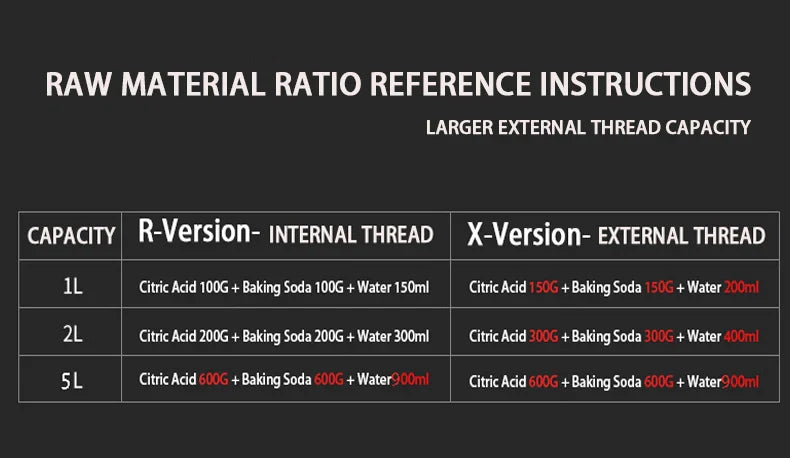 RAW MATERIAL RATIO REFERENCE INSTRUCTIONS

LARGER EXTERNAL THREAD CAPACITY

| CAPACITY | R-Version- INTERNAL THREAD | X-Version- EXTERNAL THREAD |
|---|---|---|
| 1L | Citric Acid 100G + Baking Soda 100G + Water 150ml | Citric Acid 150G + Baking Soda 150G + Water 200ml |
| 2L | Citric Acid 200G + Baking Soda 200G + Water 300ml | Citric Acid 300G + Baking Soda 300G + Water 400ml |
| 5L | Citric Acid 600G + Baking Soda 600G + Water900ml | Citric Acid 600G + Baking Soda 600G + Water900ml |